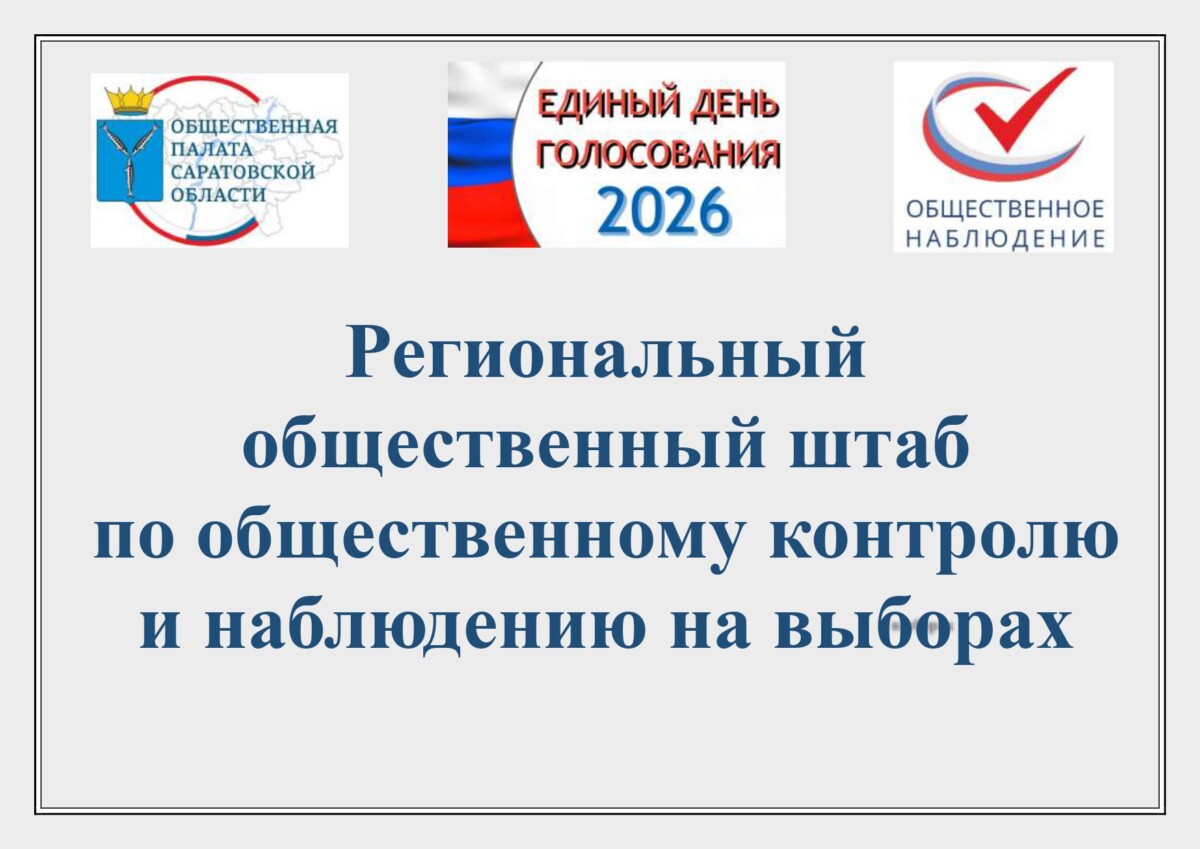 ОБЩЕСТВЕННАЯ ПАЛАТА САРАТОВСКОЙ ОБЛАСТИ

ЕДИНЫЙ ДЕНЬ ГОЛОСОВАНИЯ 2026

ОБЩЕСТВЕННОЕ НАБЛЮДЕНИЕ

Региональный общественный штаб по общественному контролю и наблюдению на выборах